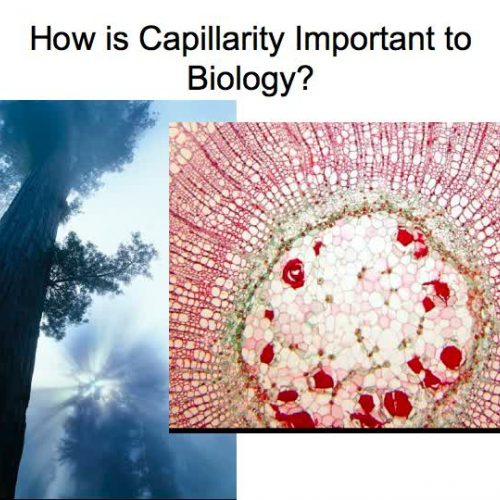 How is Capillarity Important to Biology?